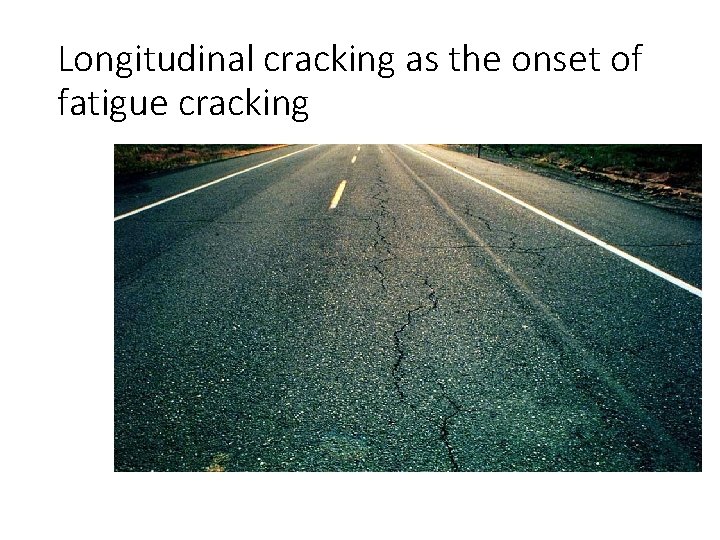 Longitudinal cracking as the onset of fatigue cracking